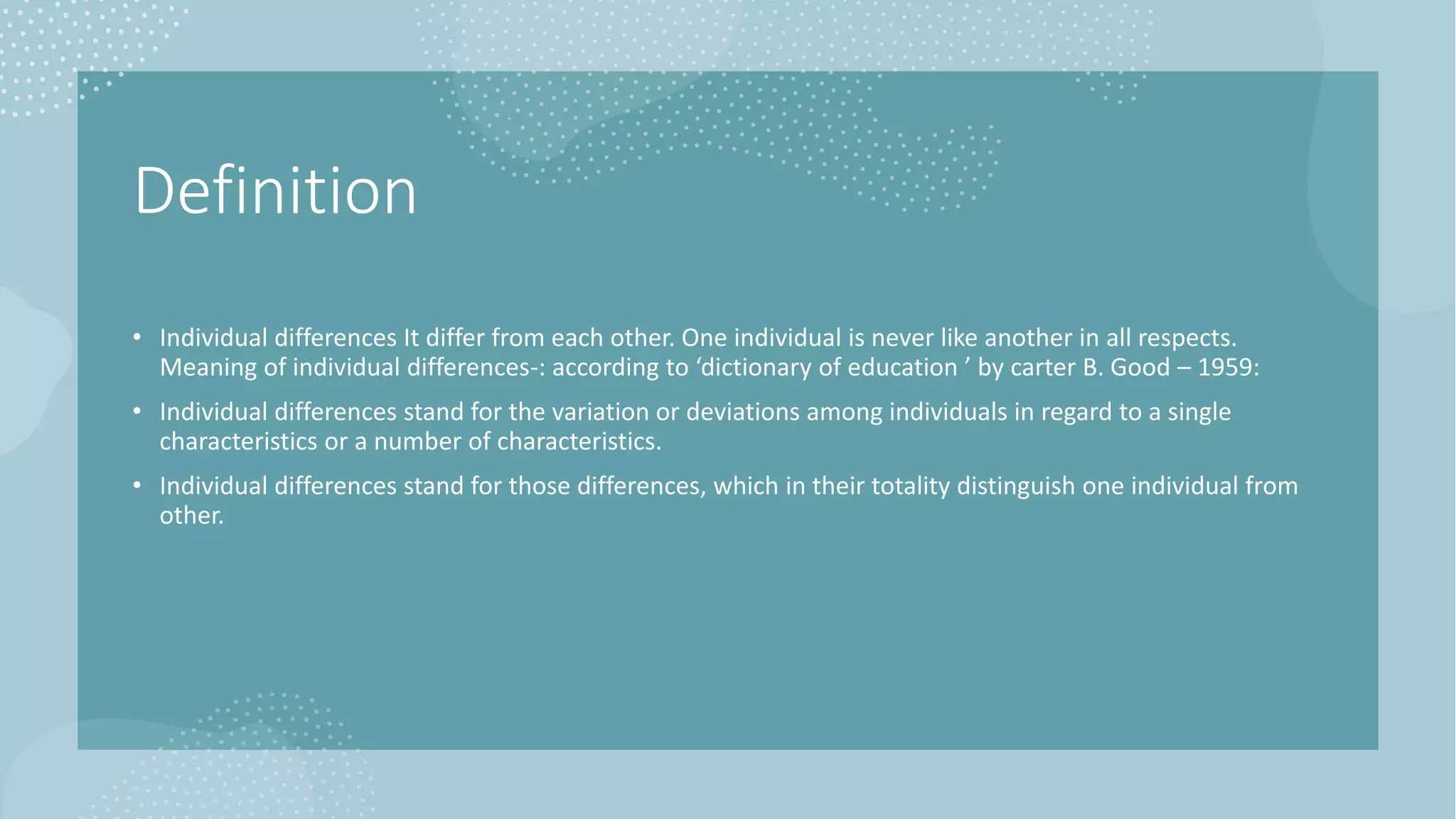 Definition

• Individual differences It differ from each other. One individual is never like another in all respects. Meaning of individual differences-: according to ‘dictionary of education ’ by carter B. Good – 1959:

• Individual differences stand for the variation or deviations among individuals in regard to a single characteristics or a number of characteristics.

• Individual differences stand for those differences, which in their totality distinguish one individual from other.